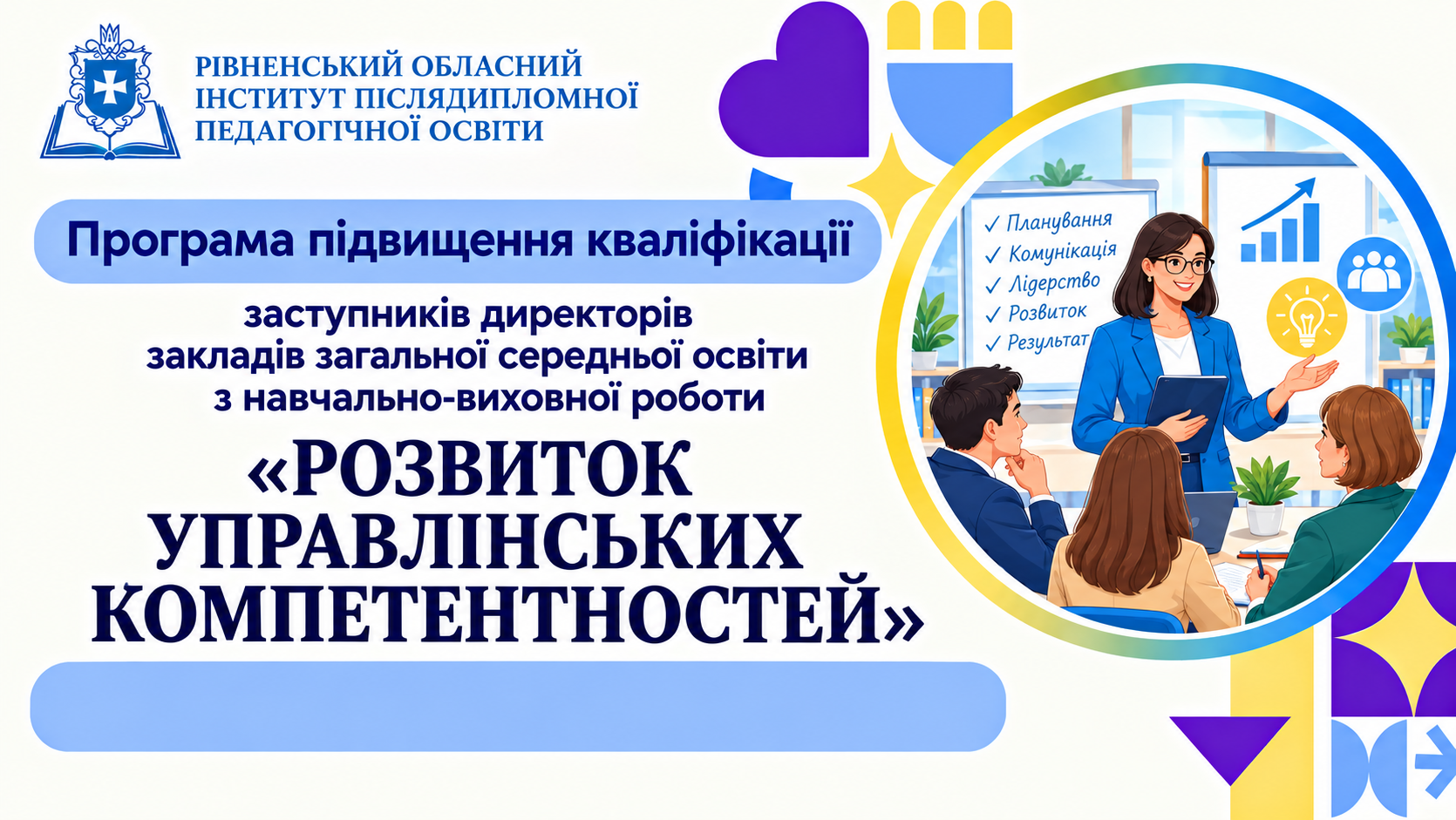 РІВНЕНСЬКИЙ ОБЛАСНИЙ
ІНСТИТУТ ПІСЛЯДИПЛОМНОЇ
ПЕДАГОГІЧНОЇ ОСВІТИ

Програма підвищення кваліфікації

заступників директорів
закладів загальної середньої освіти
з навчально-виховної роботи

«РОЗВИТОК
УПРАВЛІНСЬКИХ
КОМПЕТЕНТНОСТЕЙ»

✓ Планування
✓ Комунікація
✓ Лідерство
✓ Розвиток
✓ Результат